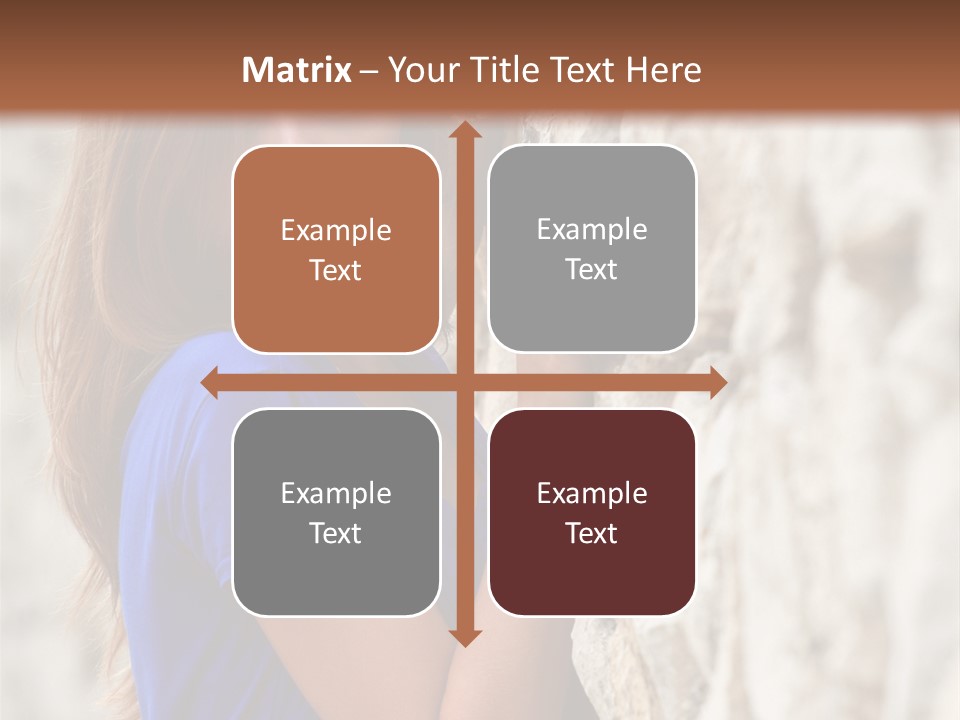 Matrix – Your Title Text Here

Example Text

Example Text

Example Text

Example Text